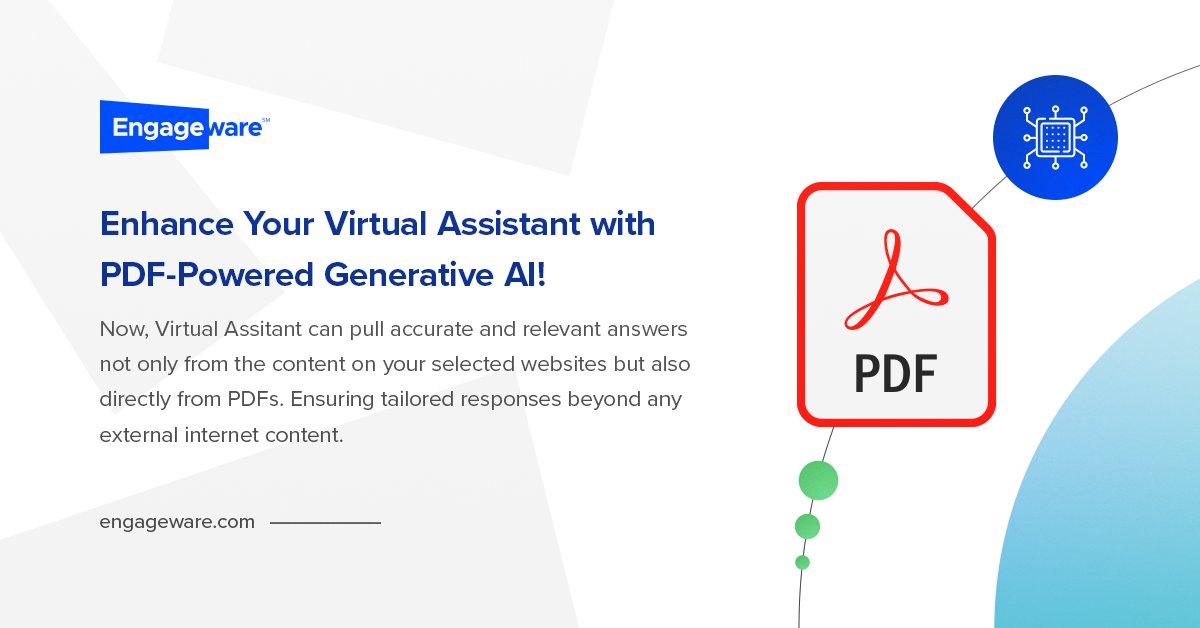 Engageware℠

Enhance Your Virtual Assistant with PDF-Powered Generative AI!

Now, Virtual Assitant can pull accurate and relevant answers not only from the content on your selected websites but also directly from PDFs. Ensuring tailored responses beyond any external internet content.

engageware.com

PDF